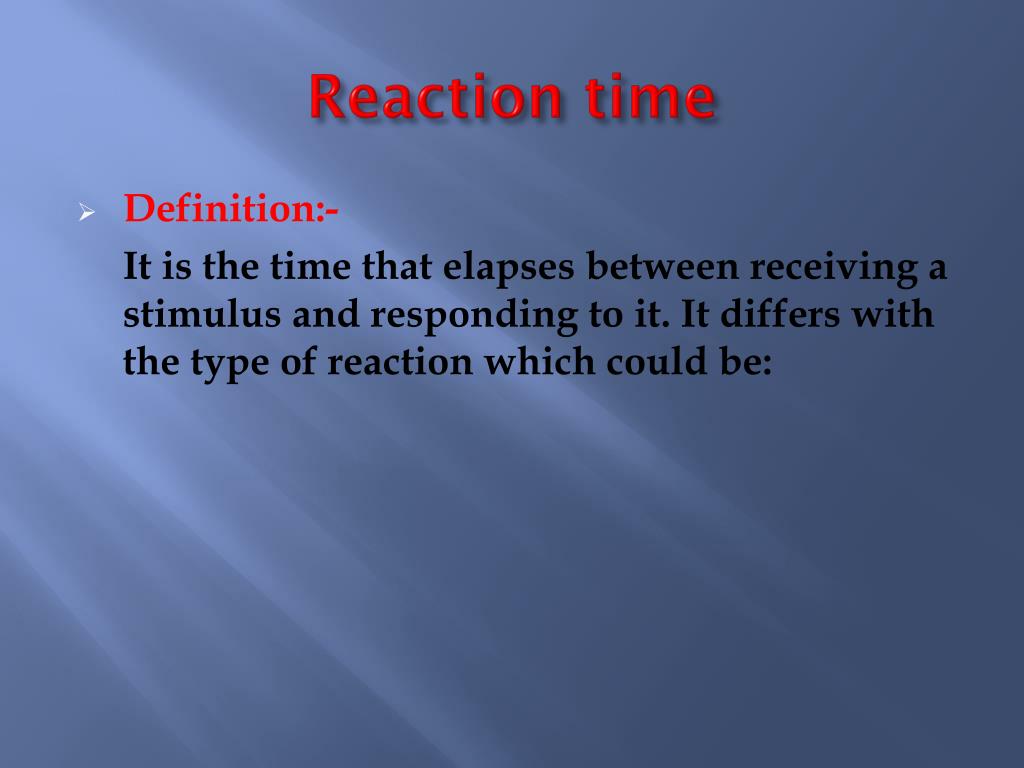 Reaction time

Definition:-

It is the time that elapses between receiving a stimulus and responding to it. It differs with the type of reaction which could be: